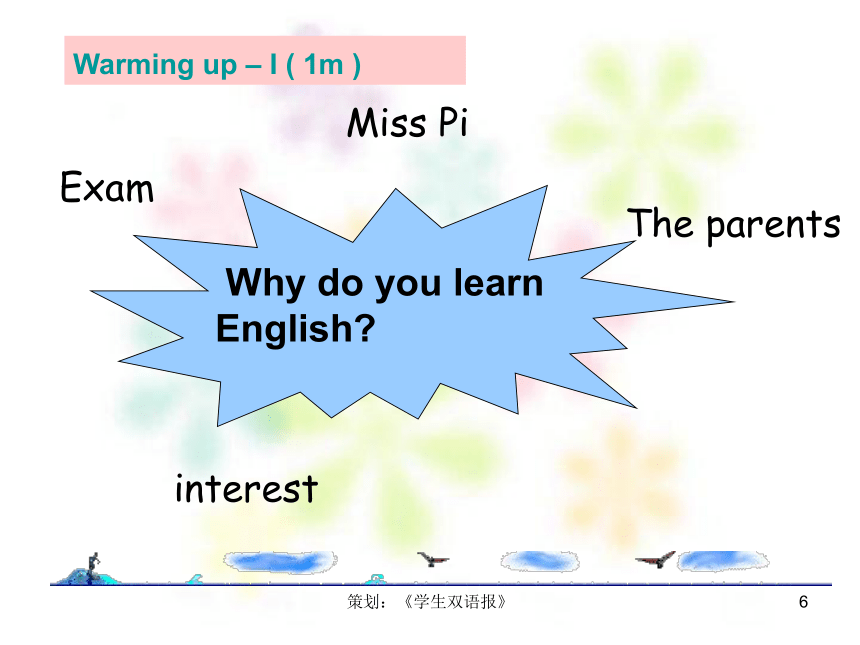 Warming up – I ( 1m )

Miss Pi

Exam

The parents

Why do you learn English?

interest

策划：《学生双语报》

6